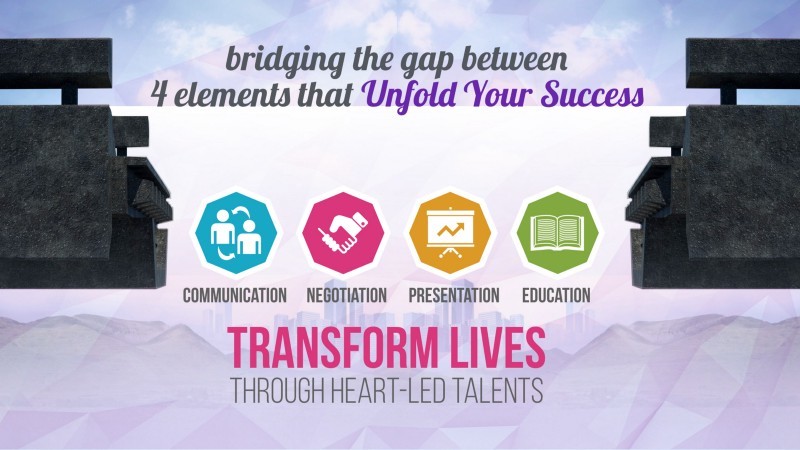 bridging the gap between
4 elements that Unfold Your Success

COMMUNICATION NEGOTIATION PRESENTATION EDUCATION

TRANSFORM LIVES
THROUGH HEART-LED TALENTS